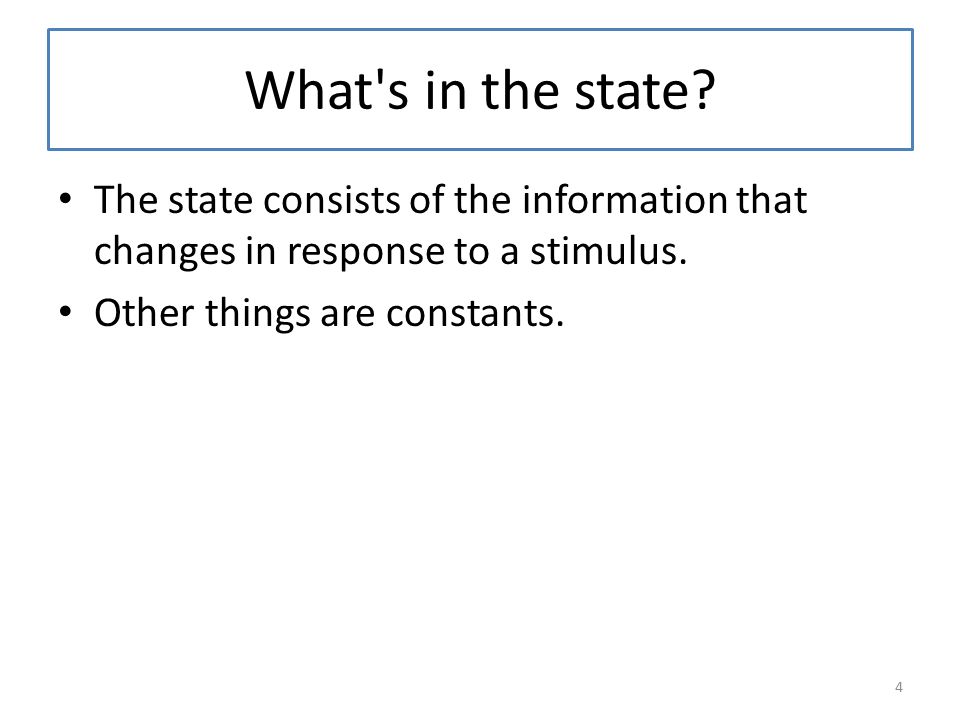 What's in the state?

• The state consists of the information that changes in response to a stimulus.

• Other things are constants.

4